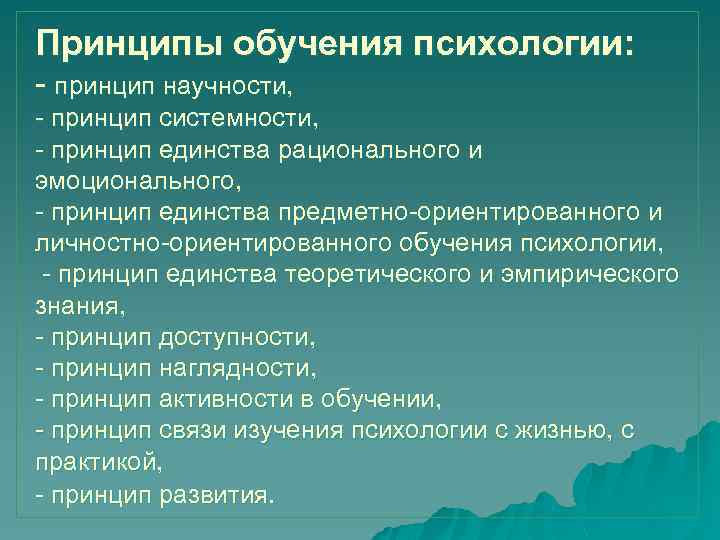 Принципы обучения психологии:
- принцип научности,
- принцип системности,
- принцип единства рационального и эмоционального,
- принцип единства предметно-ориентированного и личностно-ориентированного обучения психологии,
- принцип единства теоретического и эмпирического знания,
- принцип доступности,
- принцип наглядности,
- принцип активности в обучении,
- принцип связи изучения психологии с жизнью, с практикой,
- принцип развития.